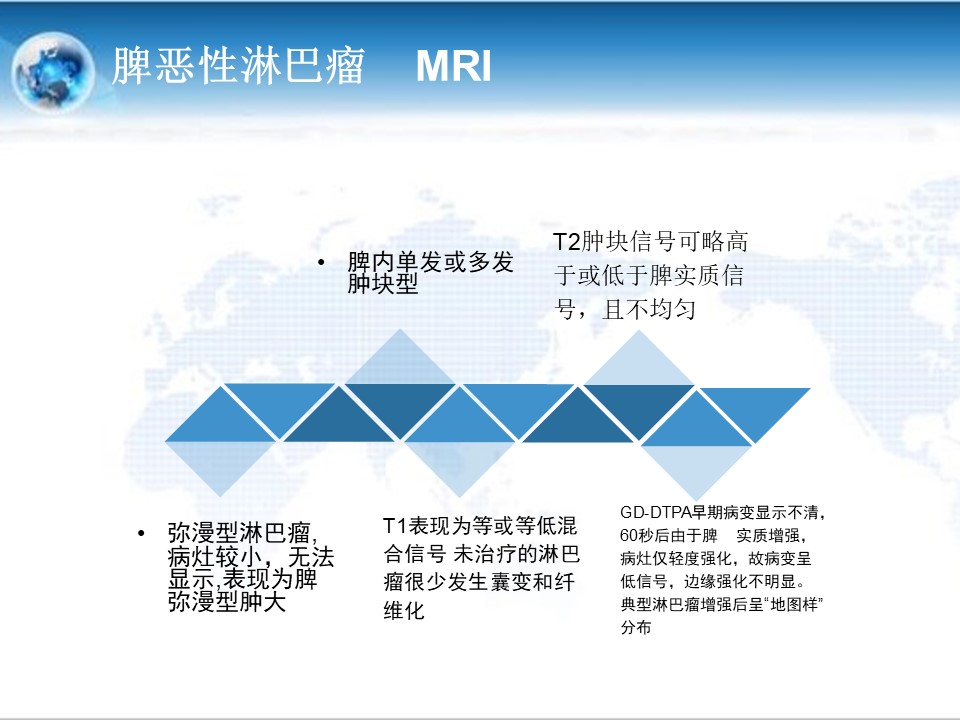 脾恶性淋巴瘤　MRI

• 脾内单发或多发肿块型

T2肿块信号可略高于或低于脾实质信号，且不均匀

• 弥漫型淋巴瘤，病灶较小，无法显示,表现为脾弥漫型肿大

T1表现为等或等低混合信号 未治疗的淋巴瘤很少发生囊变和纤维化

GD-DTPA早期病变显示不清，60秒后由于脾　实质增强，病灶仅轻度强化，故病变呈低信号，边缘强化不明显。典型淋巴瘤增强后呈“地图样”分布